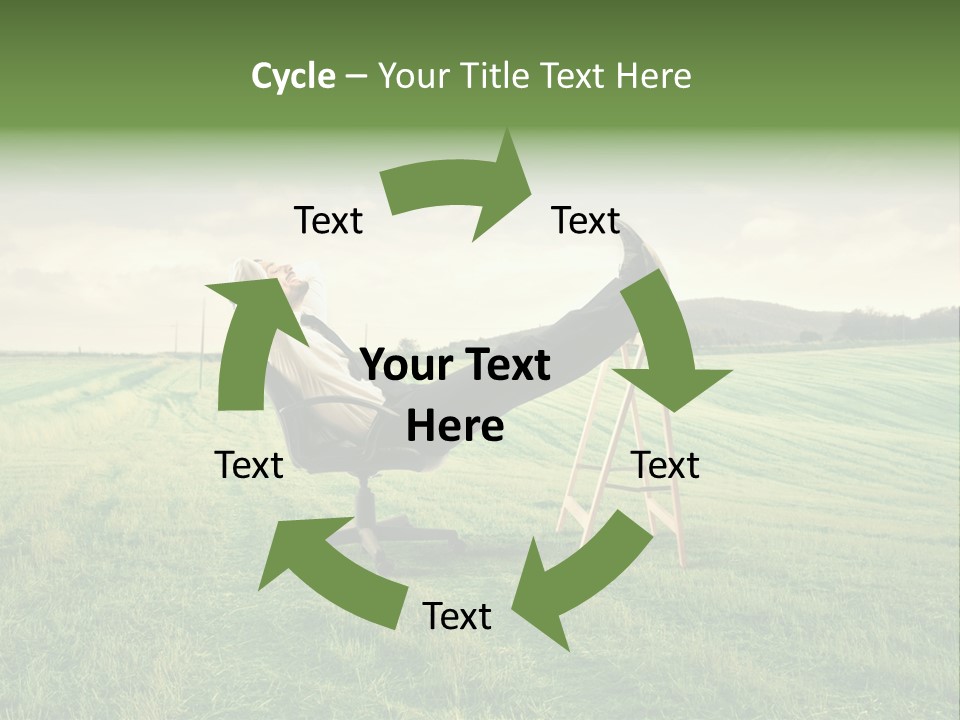 Cycle – Your Title Text Here

Text

Text

Your Text Here

Text

Text

Text